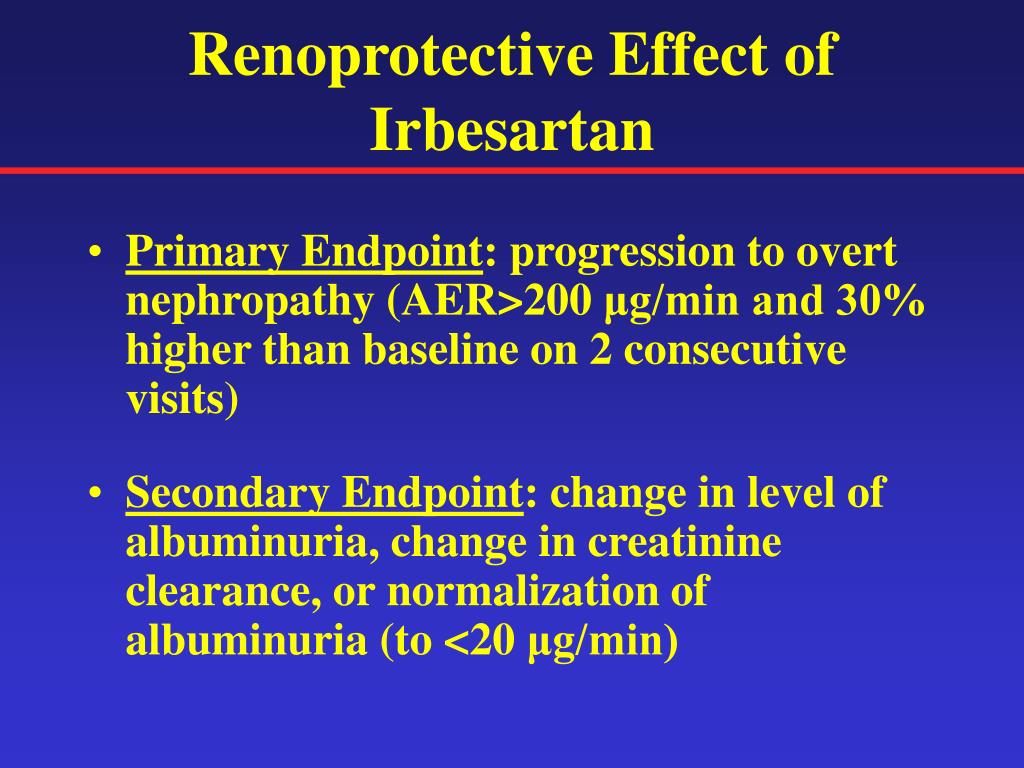 Renoprotective Effect of Irbesartan

• Primary Endpoint: progression to overt nephropathy (AER>200 µg/min and 30% higher than baseline on 2 consecutive visits)

• Secondary Endpoint: change in level of albuminuria, change in creatinine clearance, or normalization of albuminuria (to <20 µg/min)